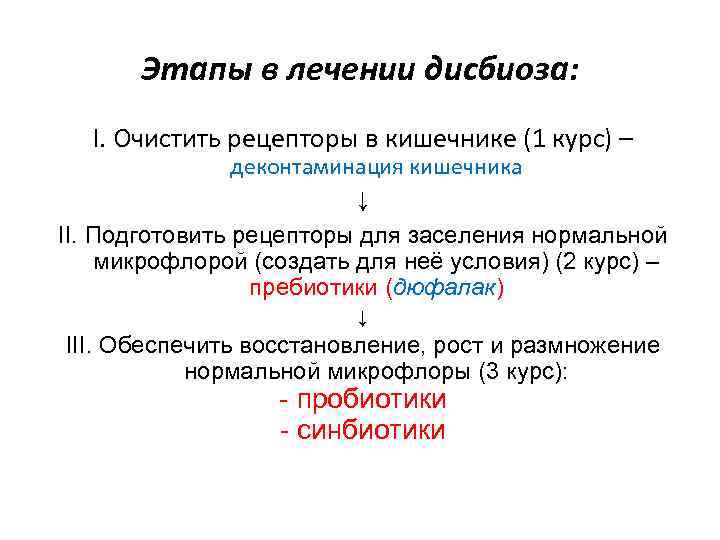 Этапы в лечении дисбиоза:

I. Очистить рецепторы в кишечнике (1 курс) – деконтаминация кишечника

↓

II. Подготовить рецепторы для заселения нормальной микрофлорой (создать для неё условия) (2 курс) – пребиотики (дюфалак)

↓

III. Обеспечить восстановление, рост и размножение нормальной микрофлоры (3 курс):

- пробиотики
- синбиотики